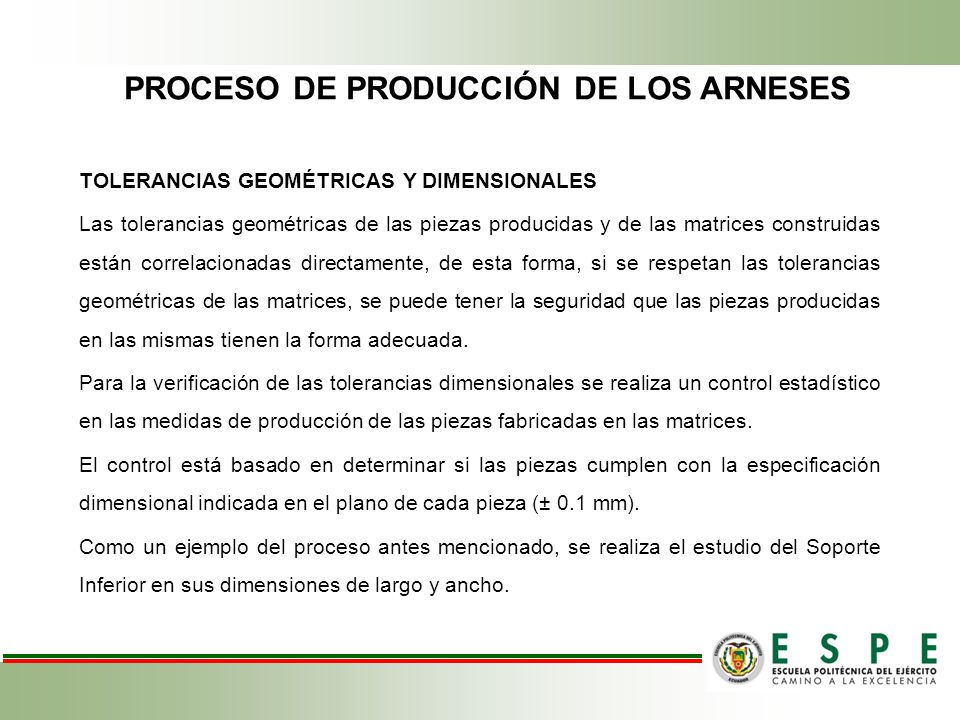 PROCESO DE PRODUCCIÓN DE LOS ARNESES

TOLERANCIAS GEOMÉTRICAS Y DIMENSIONALES

Las tolerancias geométricas de las piezas producidas y de las matrices construidas están correlacionadas directamente, de esta forma, si se respetan las tolerancias geométricas de las matrices, se puede tener la seguridad que las piezas producidas en las mismas tienen la forma adecuada.

Para la verificación de las tolerancias dimensionales se realiza un control estadístico en las medidas de producción de las piezas fabricadas en las matrices.

El control está basado en determinar si las piezas cumplen con la especificación dimensional indicada en el plano de cada pieza (± 0.1 mm).

Como un ejemplo del proceso antes mencionado, se realiza el estudio del Soporte Inferior en sus dimensiones de largo y ancho.

ESPE
ESCUELA POLITÉCNICA DEL EJÉRCITO
CAMINO A LA EXCELENCIA